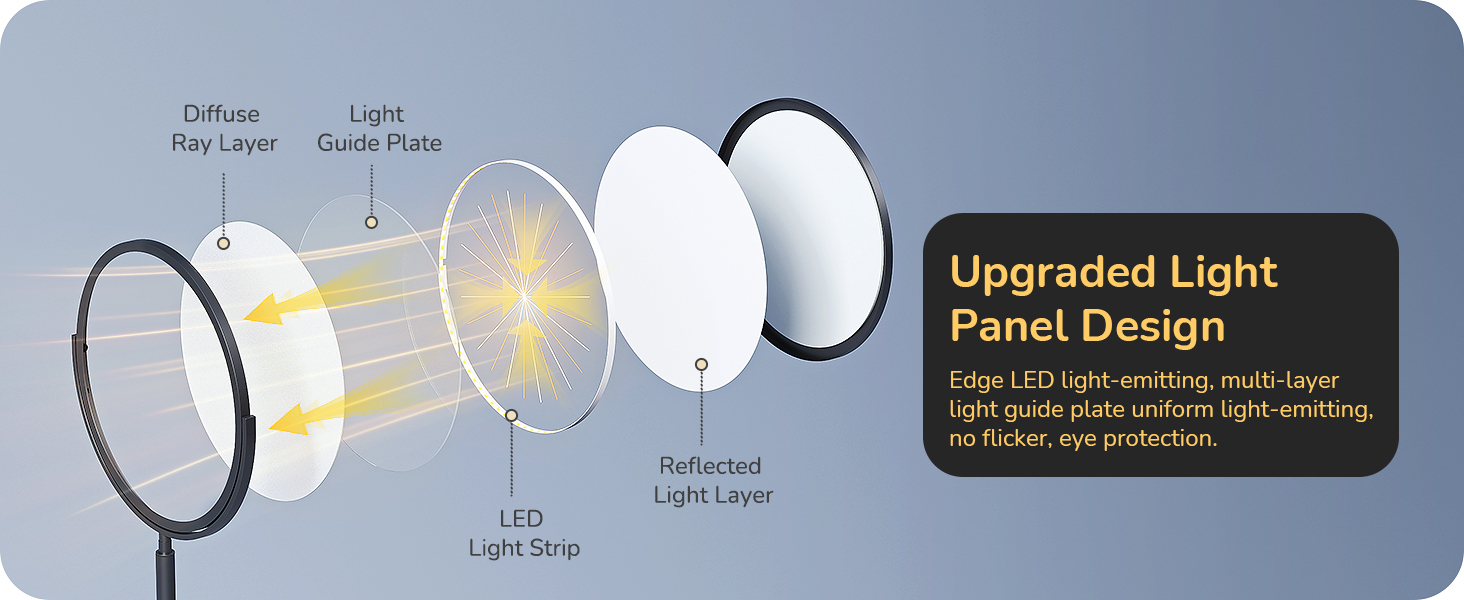 Diffuse Ray Layer

Light Guide Plate

LED Light Strip

Reflected Light Layer

Upgraded Light Panel Design

Edge LED light-emitting, multi-layer light guide plate uniform light-emitting, no flicker, eye protection.